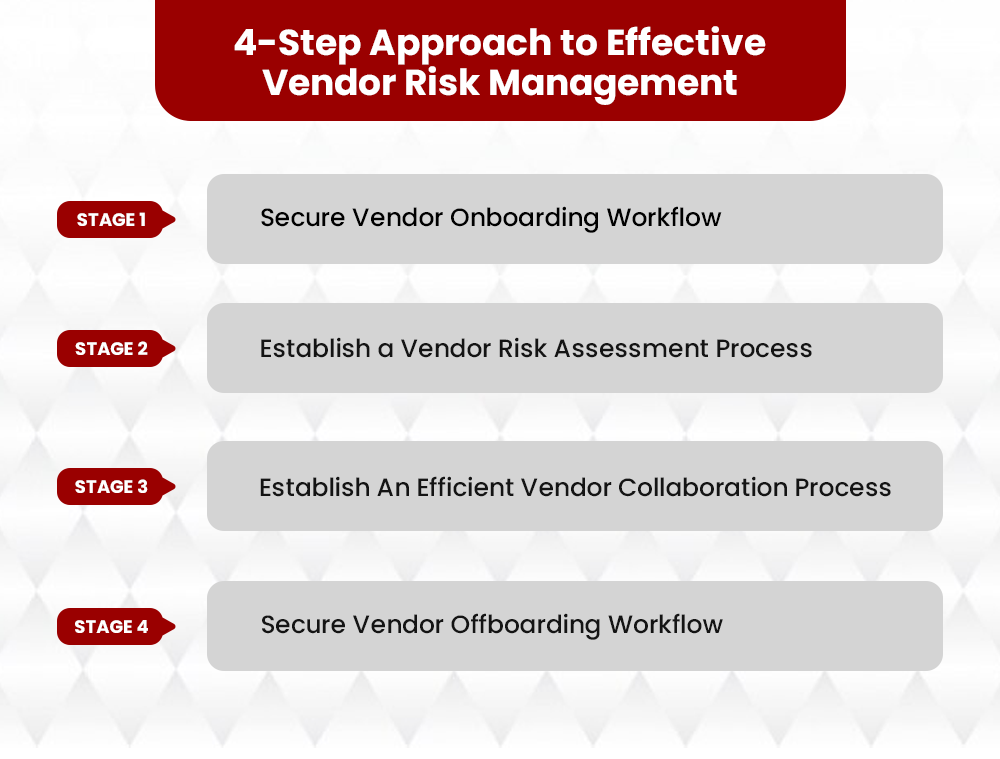 4-Step Approach to Effective Vendor Risk Management

STAGE 1
Secure Vendor Onboarding Workflow

STAGE 2
Establish a Vendor Risk Assessment Process

STAGE 3
Establish An Efficient Vendor Collaboration Process

STAGE 4
Secure Vendor Offboarding Workflow